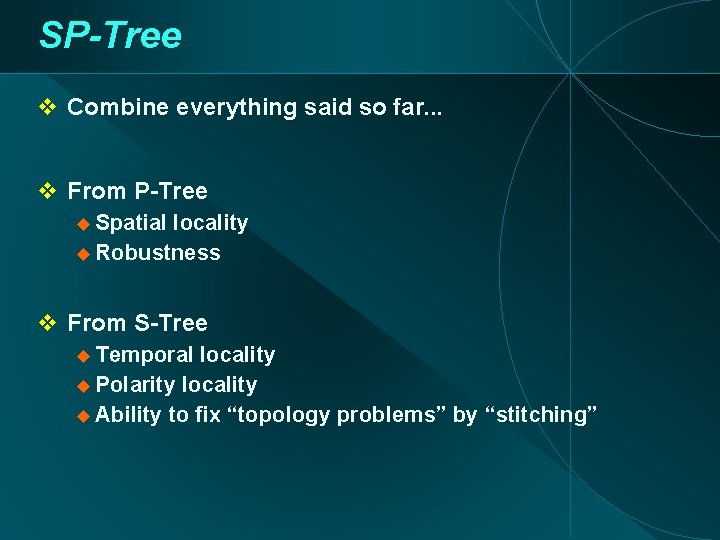 SP-Tree

❖ Combine everything said so far...

❖ From P-Tree
◆ Spatial locality
◆ Robustness

❖ From S-Tree
◆ Temporal locality
◆ Polarity locality
◆ Ability to fix “topology problems” by “stitching”